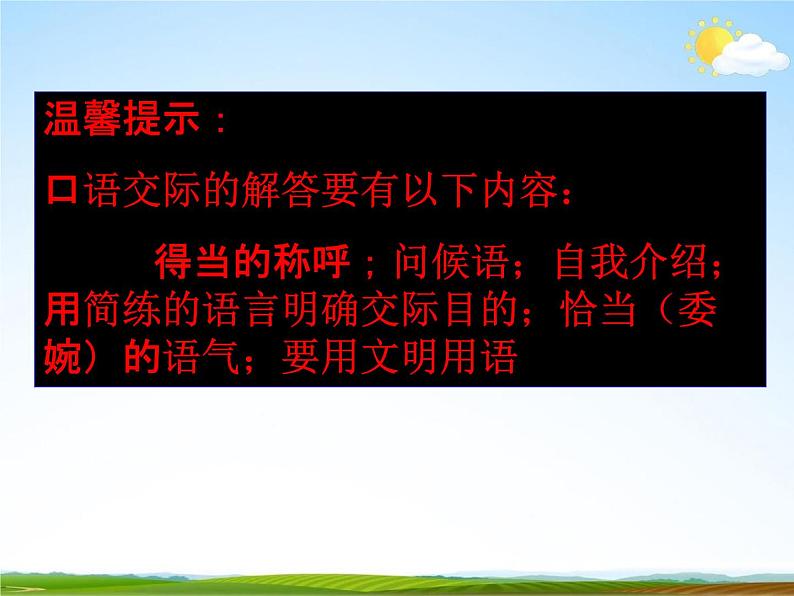 温馨提示：

口语交际的解答要有以下内容：

得当的称呼；问候语；自我介绍；用简练的语言明确交际目的；恰当（委婉）的语气；要用文明用语